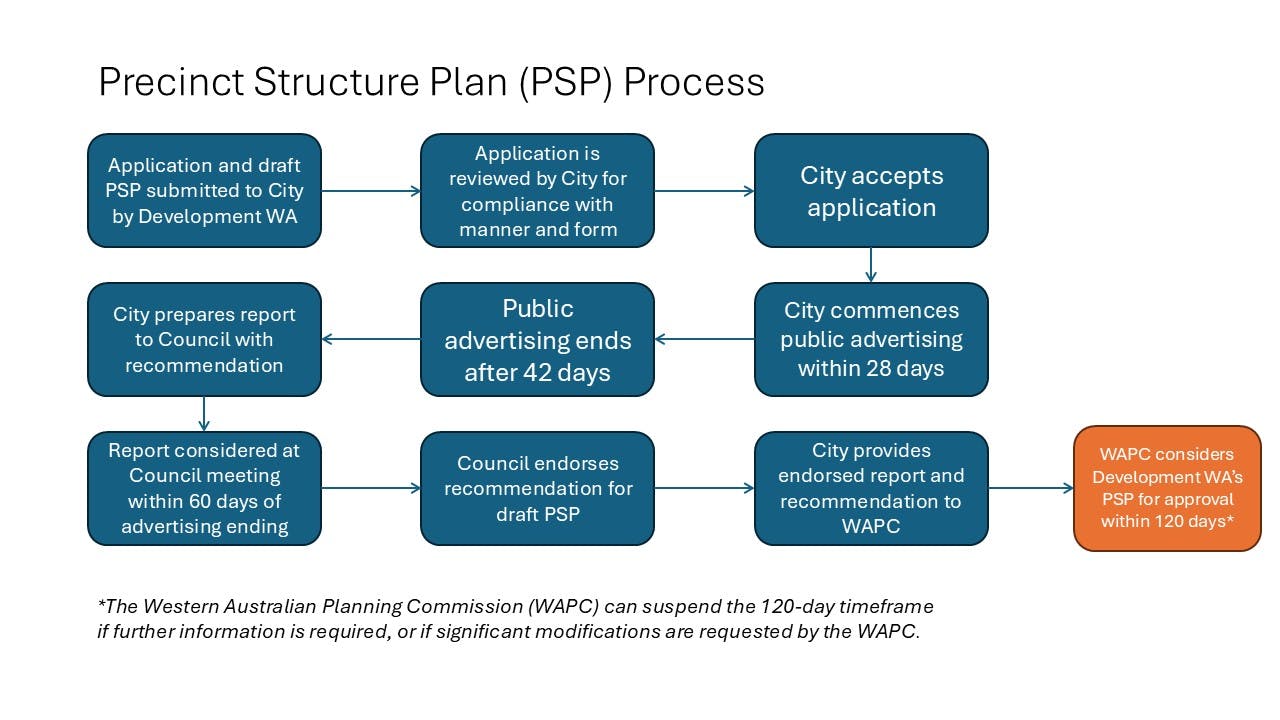 Precinct Structure Plan (PSP) Process

Application and draft PSP submitted to City by Development WA

Application is reviewed by City for compliance with manner and form

City accepts application

City commences public advertising within 28 days

Public advertising ends after 42 days

City prepares report to Council with recommendation

Report considered at Council meeting within 60 days of advertising ending

Council endorses recommendation for draft PSP

City provides endorsed report and recommendation to WAPC

WAPC considers Development WA's PSP for approval within 120 days*

*The Western Australian Planning Commission (WAPC) can suspend the 120-day timeframe if further information is required, or if significant modifications are requested by the WAPC.